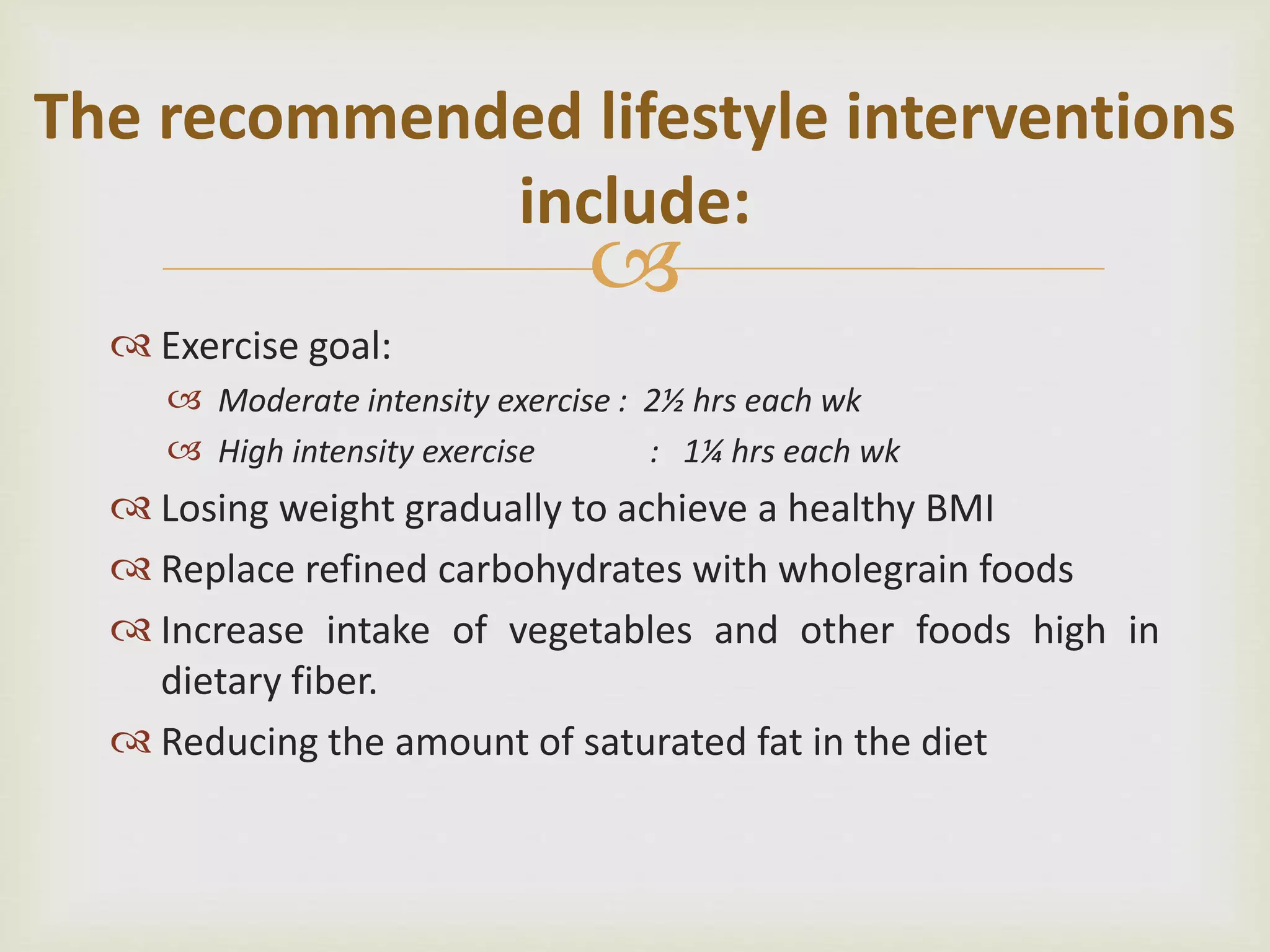 The recommended lifestyle interventions include:

Exercise goal:

Moderate intensity exercise : 2½ hrs each wk

High intensity exercise : 1¼ hrs each wk

Losing weight gradually to achieve a healthy BMI

Replace refined carbohydrates with wholegrain foods

Increase intake of vegetables and other foods high in dietary fiber.

Reducing the amount of saturated fat in the diet